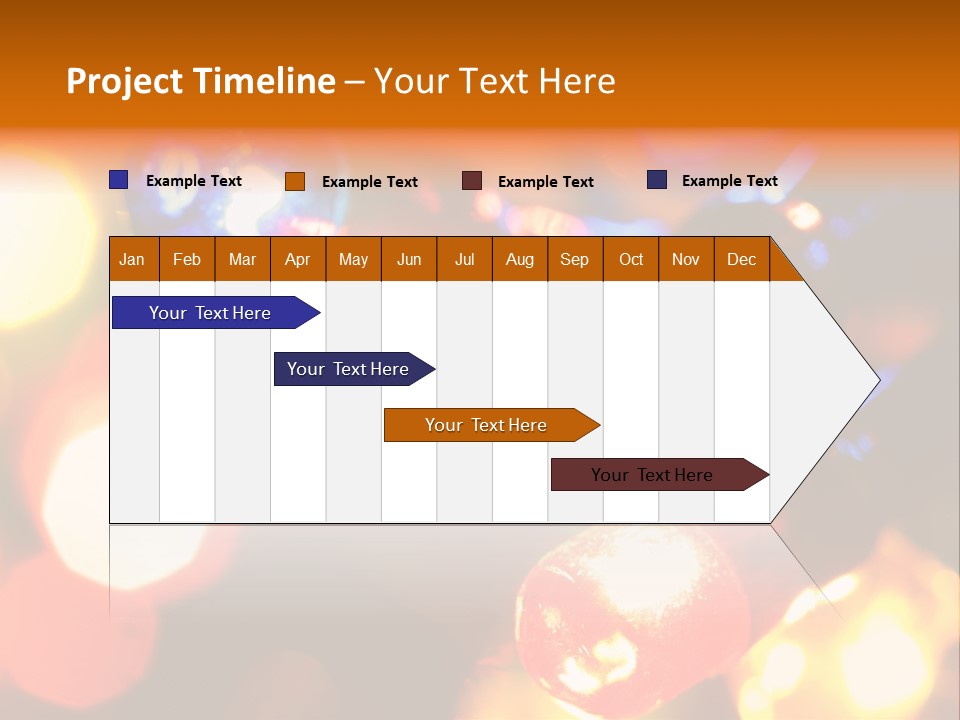 Project Timeline – Your Text Here

Example Text
Example Text
Example Text
Example Text

| Jan | Feb | Mar | Apr | May | Jun | Jul | Aug | Sep | Oct | Nov | Dec |
|---|---|---|---|---|---|---|---|---|---|---|---|

Your Text Here

Your Text Here

Your Text Here

Your Text Here